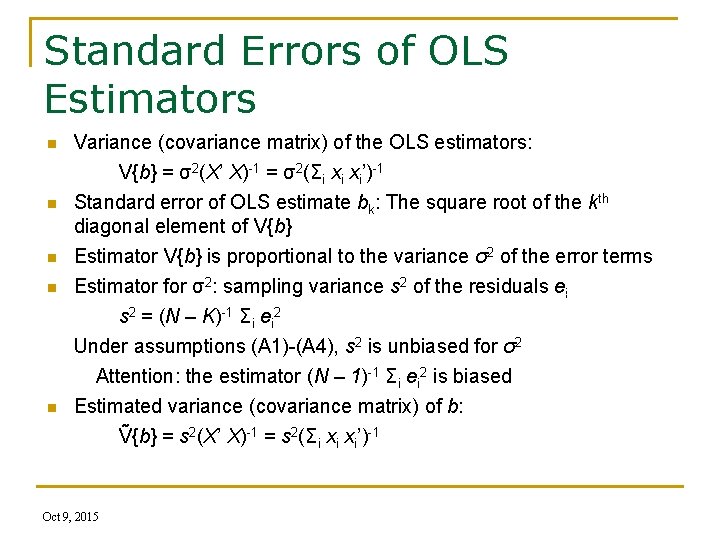 Standard Errors of OLS Estimators

Variance (covariance matrix) of the OLS estimators:

$V\{b\} = \sigma^2(X' X)^{-1} = \sigma^2(\Sigma_i x_i x_i')^{-1}$

Standard error of OLS estimate $b_k$: The square root of the $k^{th}$ diagonal element of $V\{b\}$

Estimator $V\{b\}$ is proportional to the variance $\sigma^2$ of the error terms

Estimator for $\sigma^2$: sampling variance $s^2$ of the residuals $e_i$

$s^2 = (N - K)^{-1} \Sigma_i e_i^2$

Under assumptions (A1)-(A4), $s^2$ is unbiased for $\sigma^2$

Attention: the estimator $(N - 1)^{-1} \Sigma_i e_i^2$ is biased

Estimated variance (covariance matrix) of $b$:

$\tilde{V}\{b\} = s^2(X' X)^{-1} = s^2(\Sigma_i x_i x_i')^{-1}$

Oct 9, 2015